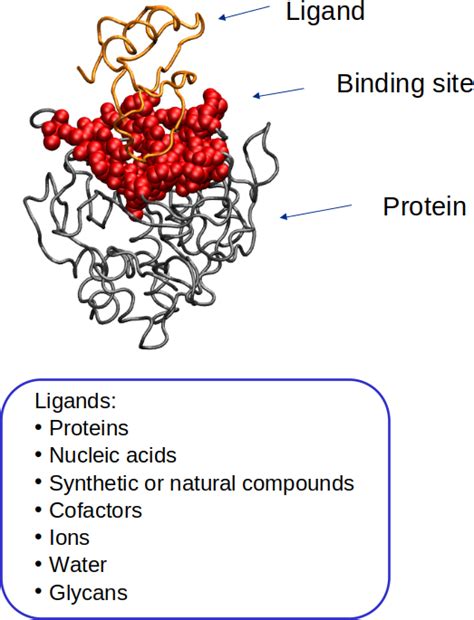 Ligand

Binding site

Protein

Ligands:
• Proteins
• Nucleic acids
• Synthetic or natural compounds
• Cofactors
• Ions
• Water
• Glycans